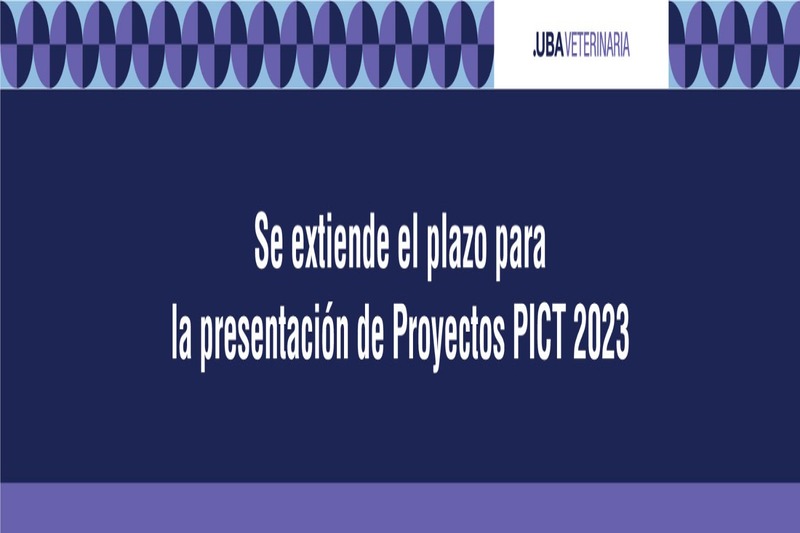 .UBA VETERINARIA

Se extiende el plazo para la presentación de Proyectos PICT 2023